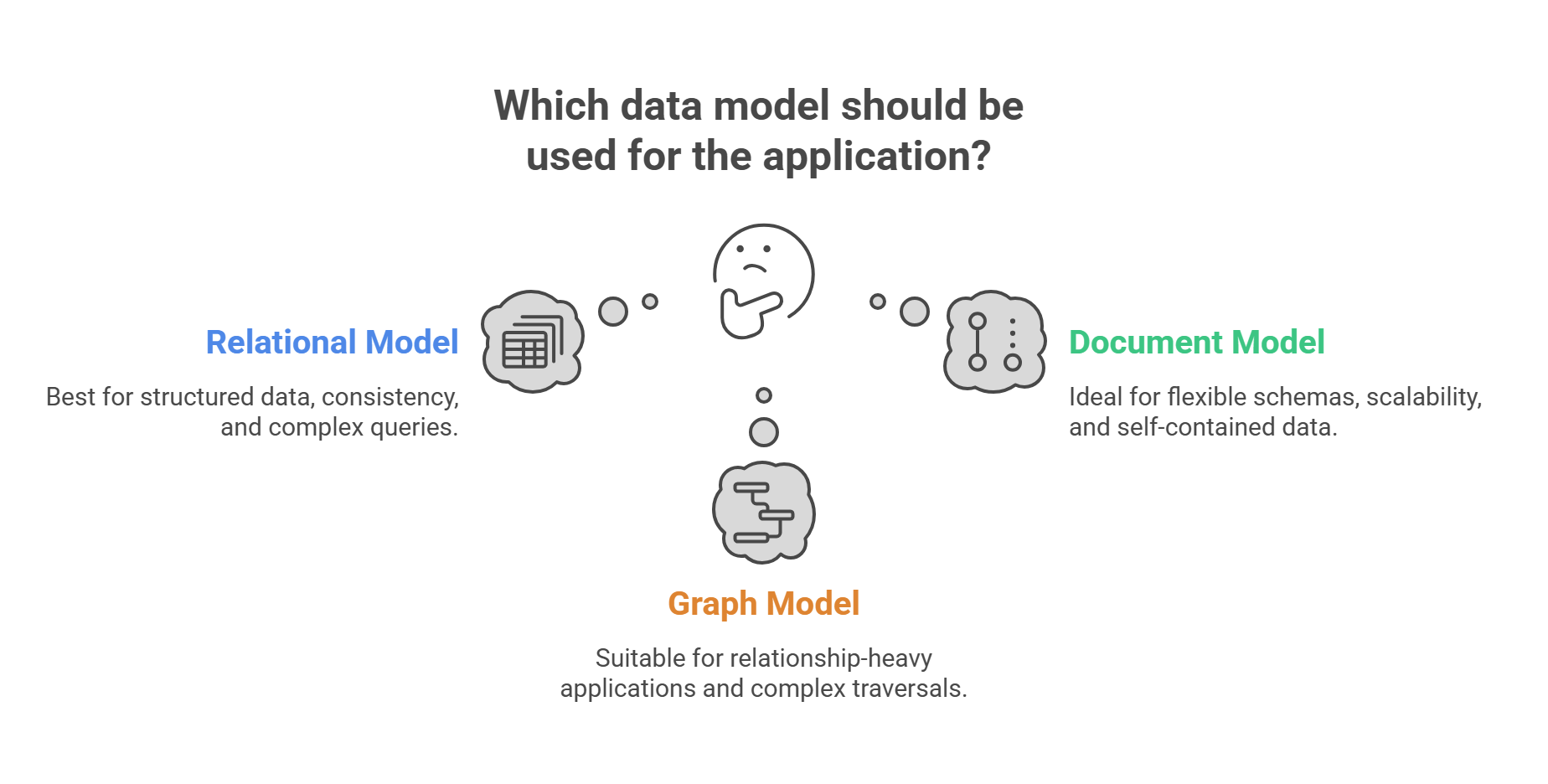 Which data model should be used for the application?

Relational Model

Best for structured data, consistency, and complex queries.

Document Model

Ideal for flexible schemas, scalability, and self-contained data.

Graph Model

Suitable for relationship-heavy applications and complex traversals.